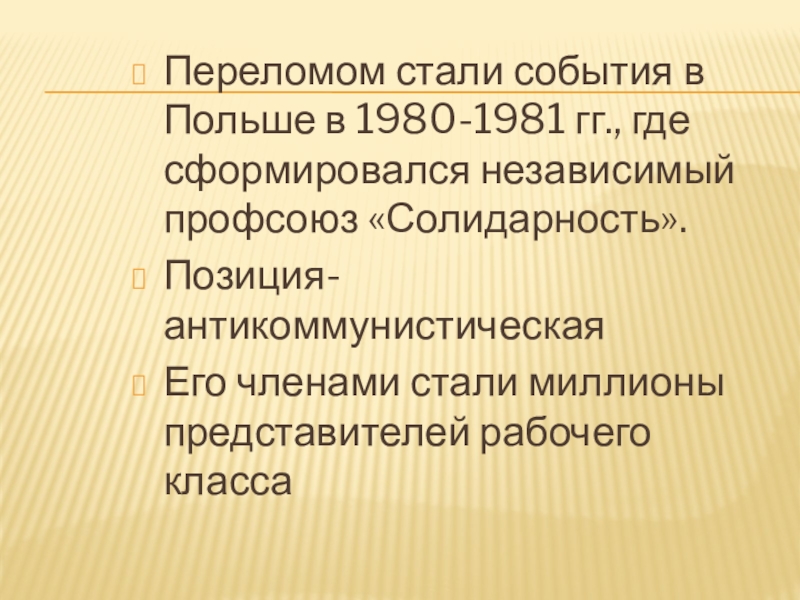 Переломом стали события в Польше в 1980-1981 гг., где сформировался независимый профсоюз «Солидарность».

Позиция-антикоммунистическая

Его членами стали миллионы представителей рабочего класса